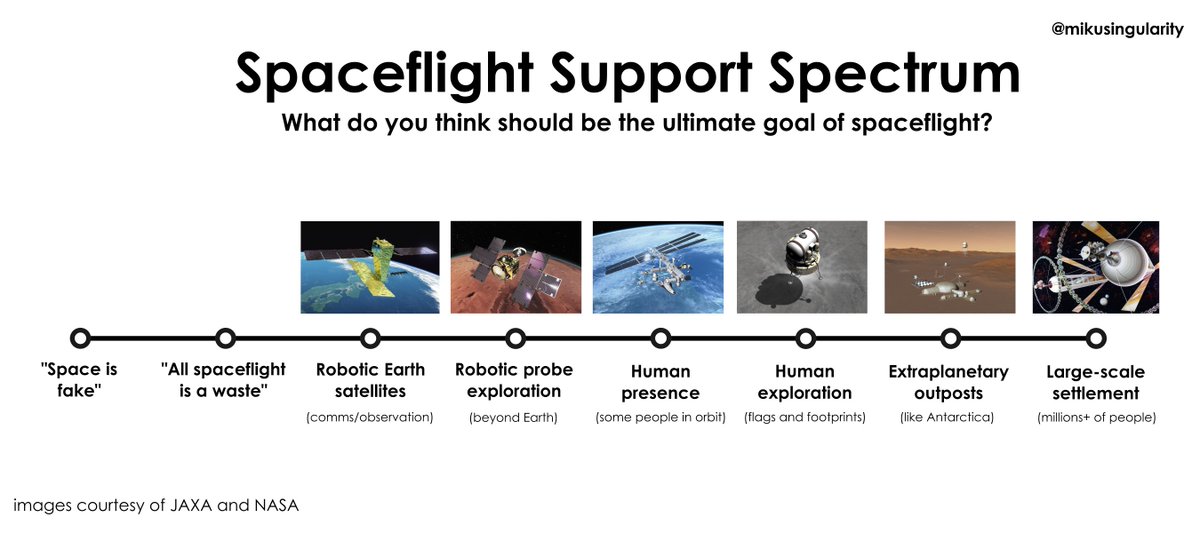 @mikusingularity

Spaceflight Support Spectrum

What do you think should be the ultimate goal of spaceflight?

"Space is fake"

"All spaceflight is a waste"

Robotic Earth satellites
(comms/observation)

Robotic probe exploration
(beyond Earth)

Human presence
(some people in orbit)

Human exploration
(flags and footprints)

Extraplanetary outposts
(like Antarctica)

Large-scale settlement
(millions+ of people)

images courtesy of JAXA and NASA